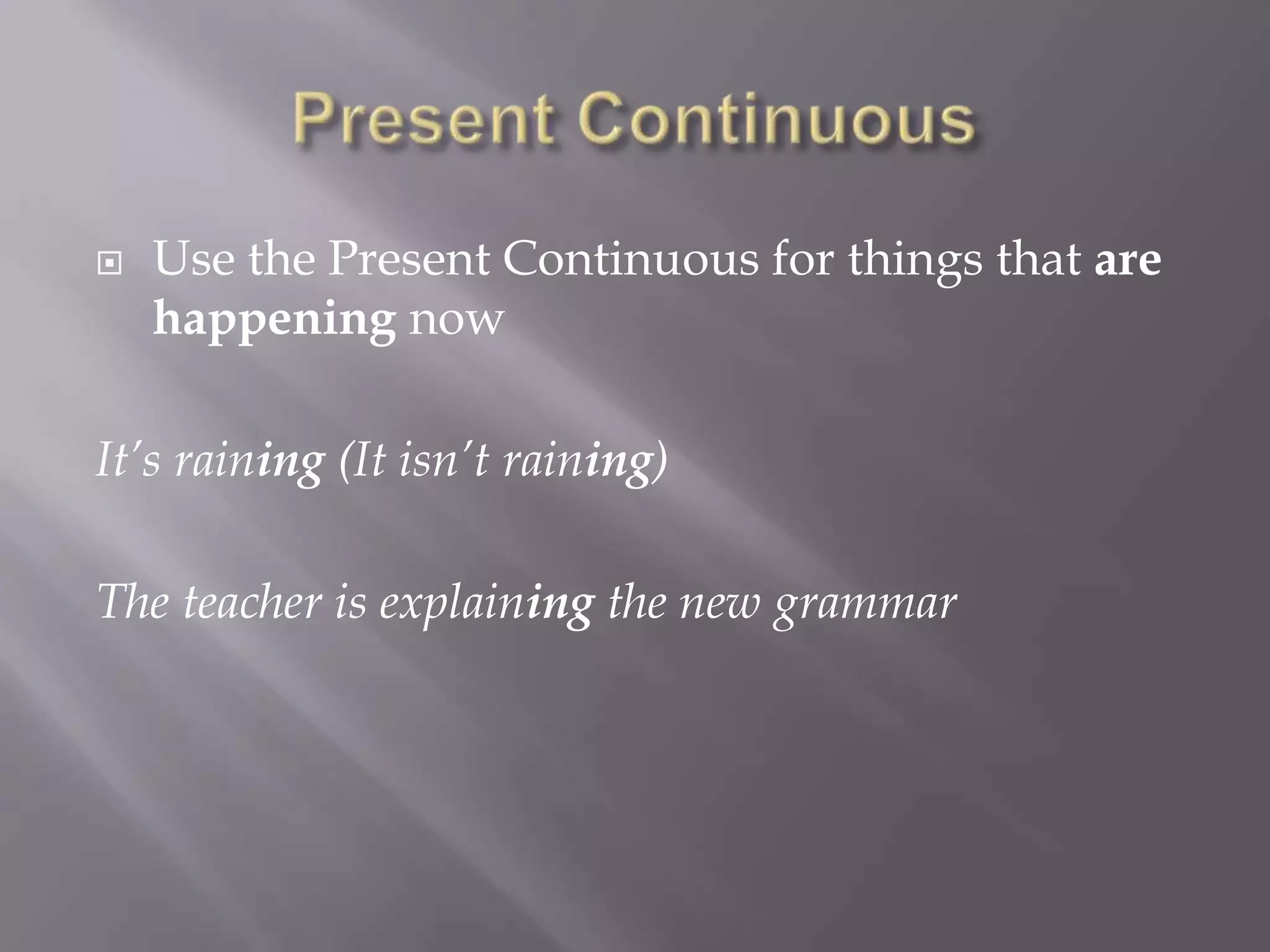 Present Continuous

Use the Present Continuous for things that are happening now

It's raining (It isn't raining)

The teacher is explaining the new grammar